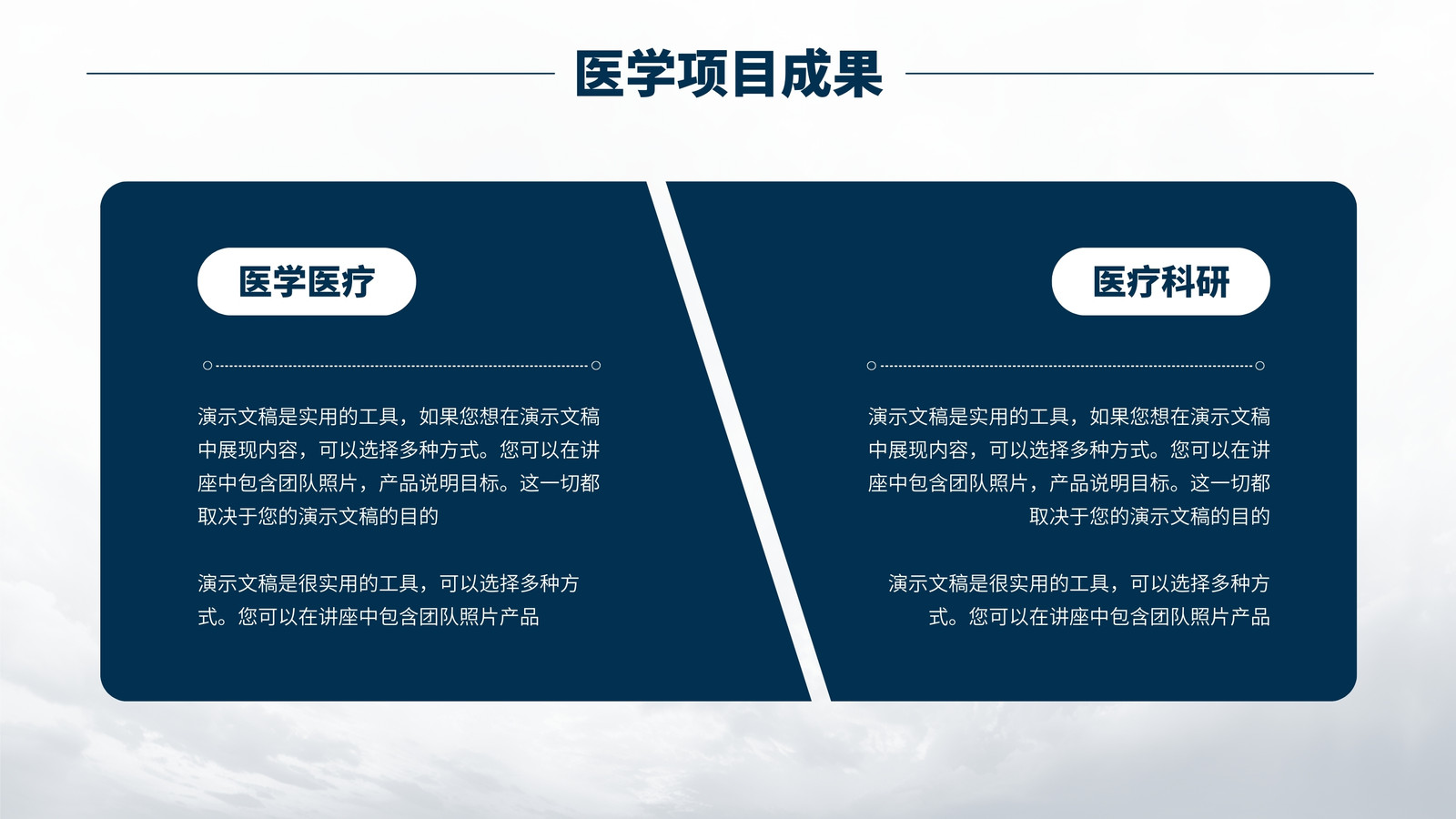 医学项目成果

医学医疗

演示文稿是实用的工具，如果您想在演示文稿中展现内容，可以选择多种方式。您可以在讲座中包含团队照片，产品说明目标。这一切都取决于您的演示文稿的目的

演示文稿是很实用的工具，可以选择多种方式。您可以在讲座中包含团队照片产品

医疗科研

演示文稿是实用的工具，如果您想在演示文稿中展现内容，可以选择多种方式。您可以在讲座中包含团队照片，产品说明目标。这一切都取决于您的演示文稿的目的

演示文稿是很实用的工具，可以选择多种方式。您可以在讲座中包含团队照片产品